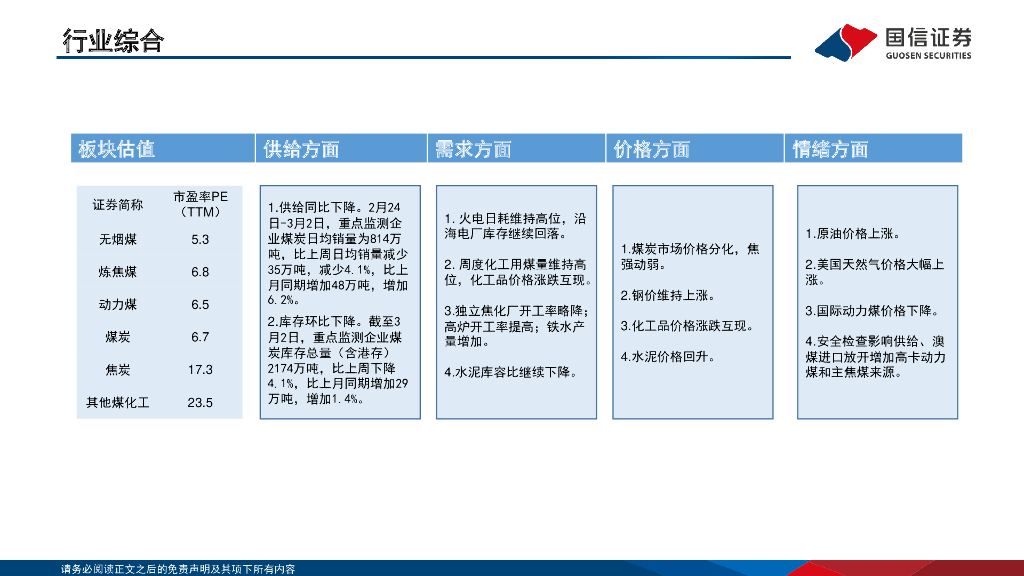 行业综合

国信证券
GUOSEN SECURITIES

板块估值

| 证券简称 | 市盈率PE（TTM） |
|---|---|
| 无烟煤 | 5.3 |
| 炼焦煤 | 6.8 |
| 动力煤 | 6.5 |
| 煤炭 | 6.7 |
| 焦炭 | 17.3 |
| 其他煤化工 | 23.5 |

供给方面

1.供给同比下降。2月24日-3月2日，重点监测企业煤炭日均销量为814万吨，比上周日均销量减少35万吨，减少4.1%，比上月同期增加48万吨，增加6.2%。

2.库存环比下降。截至3月2日，重点监测企业煤炭库存总量（含港存）2174万吨，比上周下降4.1%，比上月同期增加29万吨，增加1.4%。

需求方面

1.火电日耗维持高位，沿海电厂库存继续回落。

2.周度化工用煤量维持高位，化工品价格涨跌互现。

3.独立焦化厂开工率略降；高炉开工率提高；铁水产量增加。

4.水泥库容比继续下降。

价格方面

1.煤炭市场价格分化，焦强动弱。

2.钢价维持上涨。

3.化工品价格涨跌互现。

4.水泥价格回升。

情绪方面

1.原油价格上涨。

2.美国天然气价格大幅上涨。

3.国际动力煤价格下降。

4.安全检查影响供给、澳煤进口放开增加高卡动力煤和主焦煤来源。

请务必阅读正文之后的免责声明及其项下所有内容